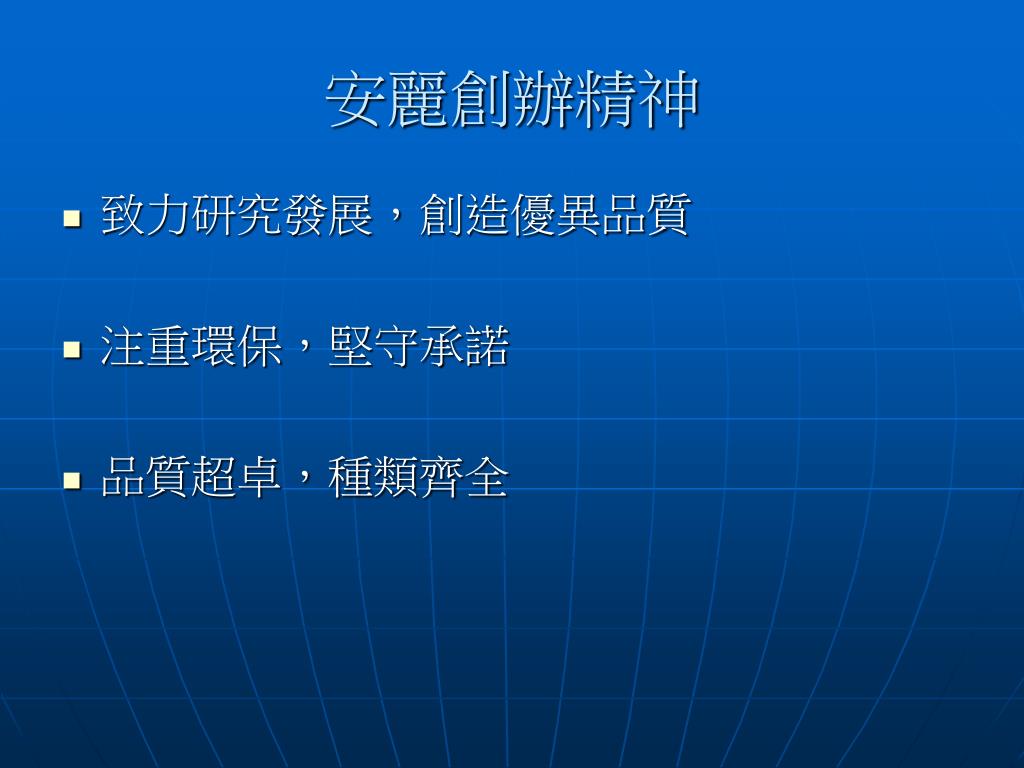 安麗創辦精神

- 致力研究發展，創造優異品質
- 注重環保，堅守承諾
- 品質超卓，種類齊全